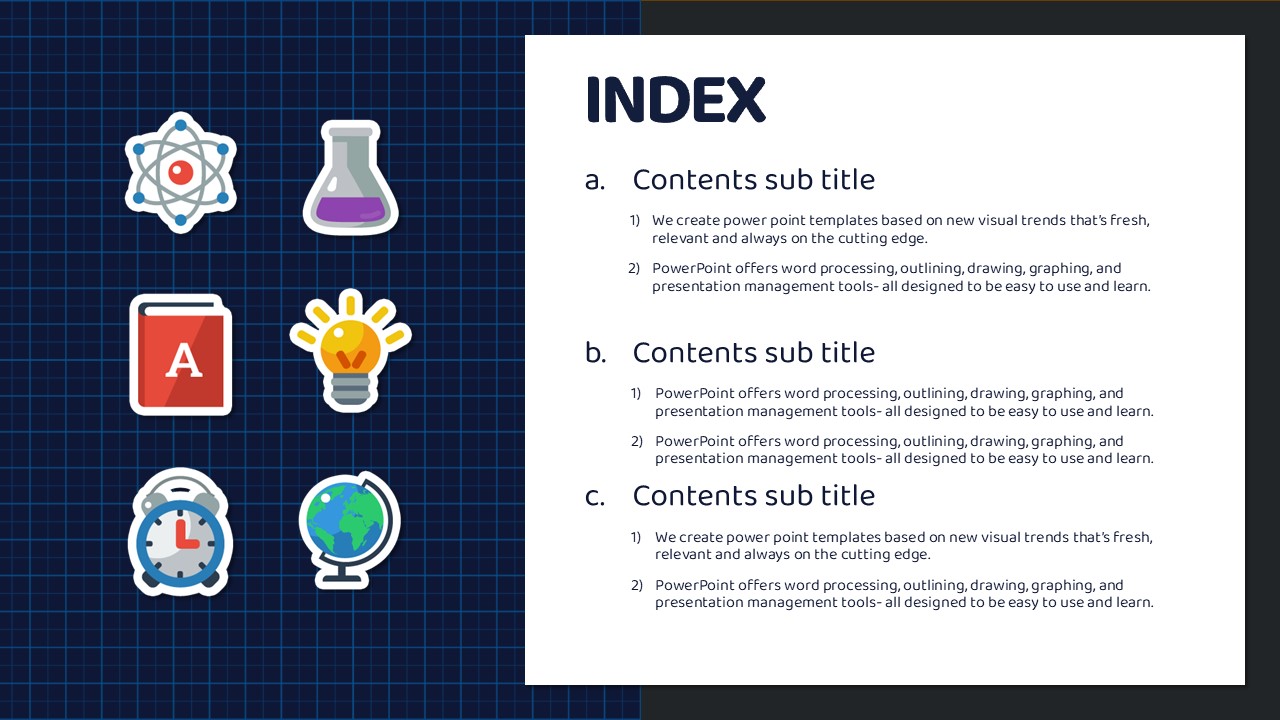 A

INDEX

a. Contents sub title

1) We create power point templates based on new visual trends that's fresh, relevant and always on the cutting edge.

2) PowerPoint offers word processing, outlining, drawing, graphing, and presentation management tools- all designed to be easy to use and learn.

b. Contents sub title

1) PowerPoint offers word processing, outlining, drawing, graphing, and presentation management tools- all designed to be easy to use and learn.

2) PowerPoint offers word processing, outlining, drawing, graphing, and presentation management tools- all designed to be easy to use and learn.

c. Contents sub title

1) We create power point templates based on new visual trends that's fresh, relevant and always on the cutting edge.

2) PowerPoint offers word processing, outlining, drawing, graphing, and presentation management tools- all designed to be easy to use and learn.